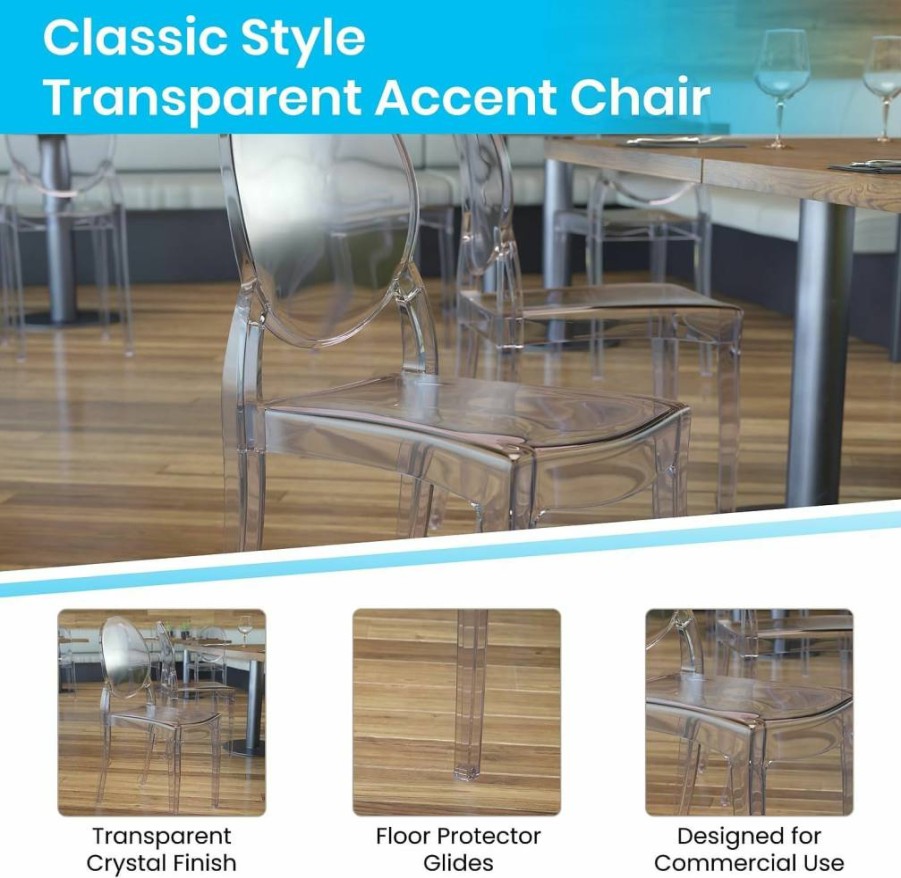 Classic Style
Transparent Accent Chair

Transparent
Crystal Finish

Floor Protector
Glides

Designed for
Commercial Use